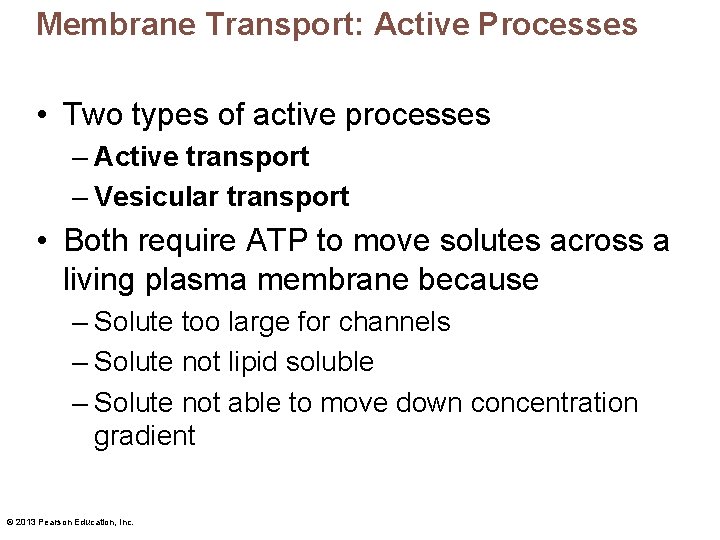 Membrane Transport: Active Processes

• Two types of active processes
– Active transport
– Vesicular transport

• Both require ATP to move solutes across a living plasma membrane because
– Solute too large for channels
– Solute not lipid soluble
– Solute not able to move down concentration gradient

© 2013 Pearson Education, Inc.